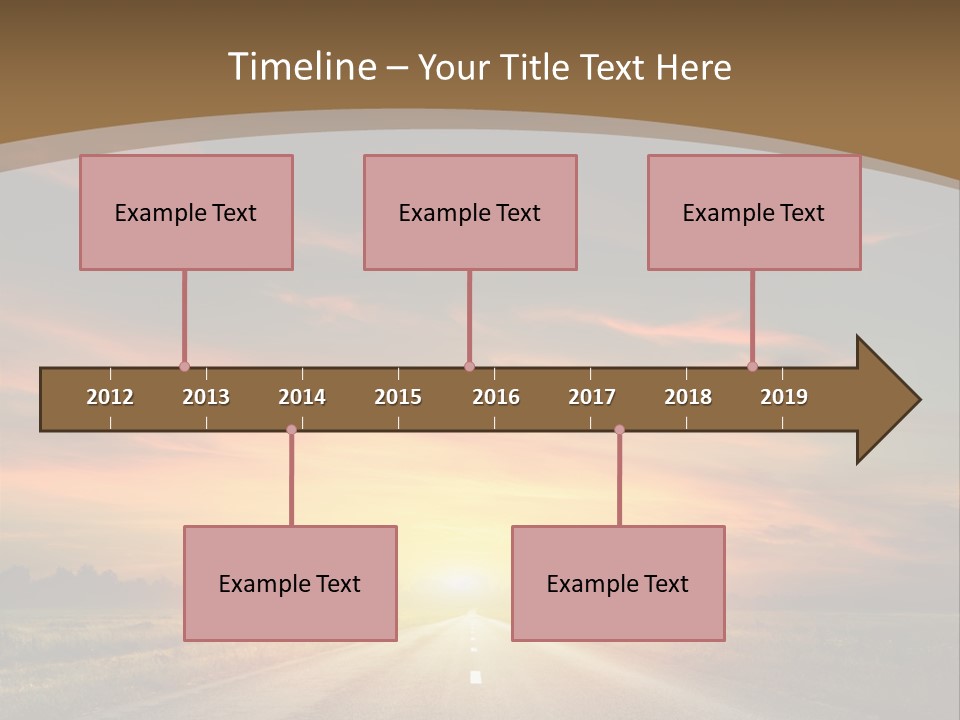 Timeline – Your Title Text Here

Example Text

Example Text

Example Text

2012 2013 2014 2015 2016 2017 2018 2019

Example Text

Example Text